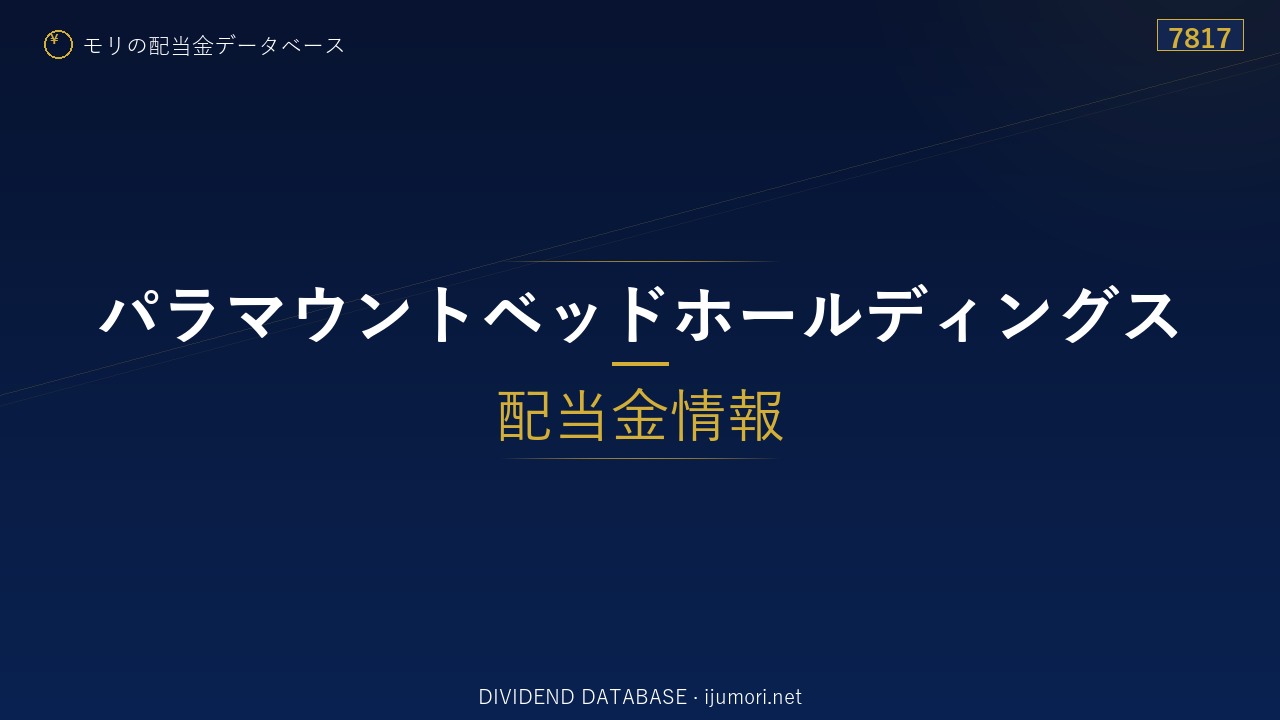 ¥ モリの配当金データベース

7817

パラマウントベッドホールディングス

配当金情報

DIVIDEND DATABASE · ijumori.net